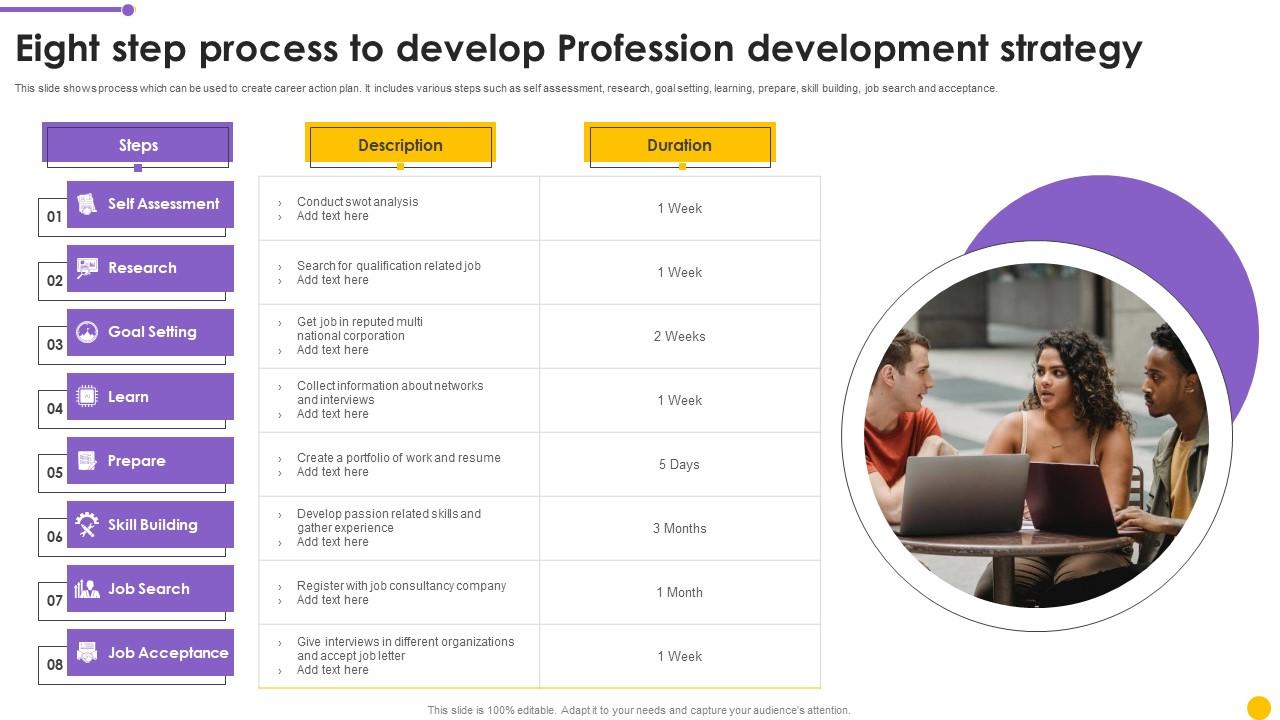 Eight step process to develop Profession development strategy

This slide shows process which can be used to create career action plan. It includes various steps such as self assessment, research, goal setting, learning, prepare, skill building, job search and acceptance.

| Steps | Description | Duration |
|---|---|---|
| 01 Self Assessment | › Conduct swot analysis › Add text here | 1 Week |
| 02 Research | › Search for qualification related job › Add text here | 1 Week |
| 03 Goal Setting | › Get job in reputed multi national corporation › Add text here | 2 Weeks |
| 04 Learn | › Collect information about networks and interviews › Add text here | 1 Week |
| 05 Prepare | › Create a portfolio of work and resume › Add text here | 5 Days |
| 06 Skill Building | › Develop passion related skills and gather experience › Add text here | 3 Months |
| 07 Job Search | › Register with job consultancy company › Add text here | 1 Month |
| 08 Job Acceptance | › Give interviews in different organizations and accept job letter › Add text here | 1 Week |

This slide is 100% editable. Adapt it to your needs and capture your audience's attention.